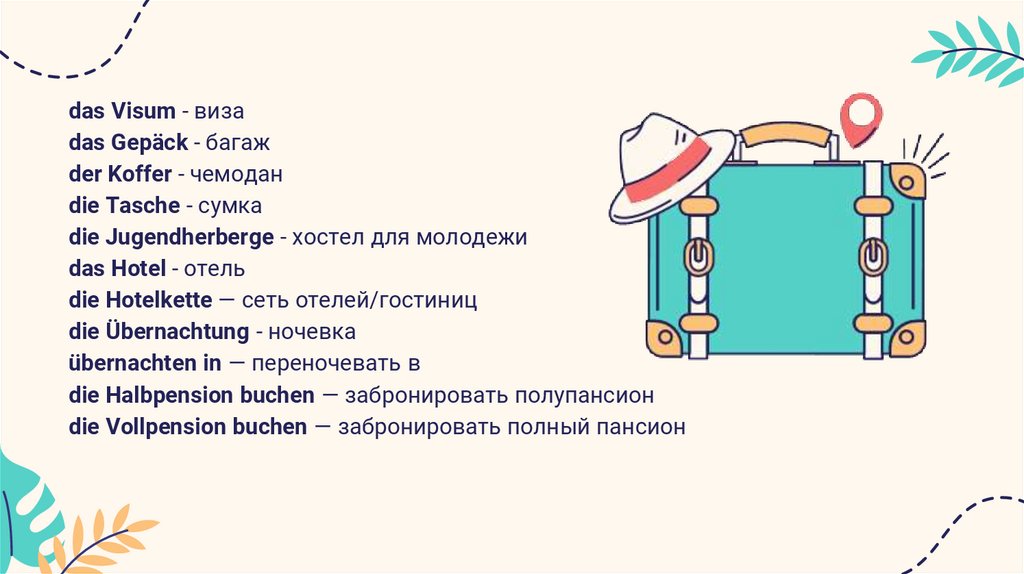 das Visum - виза
das Gepäck - багаж
der Koffer - чемодан
die Tasche - сумка
die Jugendherberge - хостел для молодежи
das Hotel - отель
die Hotelkette — сеть отелей/гостиниц
die Übernachtung - ночевка
übernachten in — переночевать в
die Halbpension buchen — забронировать полупансион
die Vollpension buchen — забронировать полный пансион